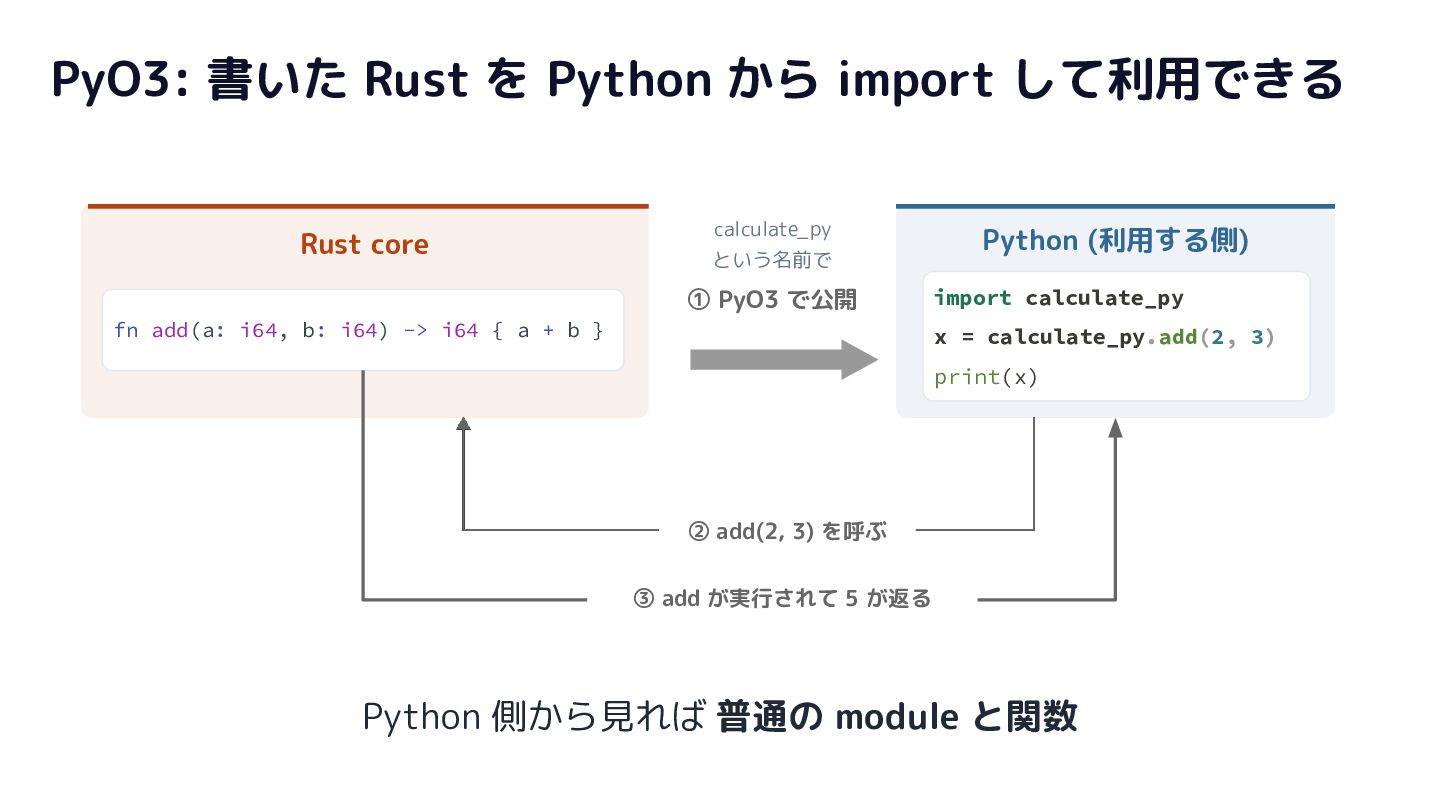 PyO3: 書いた Rust を Python から import して利用できる

Rust core

fn add(a: i64, b: i64) -> i64 { a + b }

calculate_py という名前で

① PyO3 で公開

Python (利用する側)

import calculate_py
x = calculate_py.add(2, 3)
print(x)

② add(2, 3) を呼ぶ

③ add が実行されて 5 が返る

Python 側から見れば 普通の module と関数